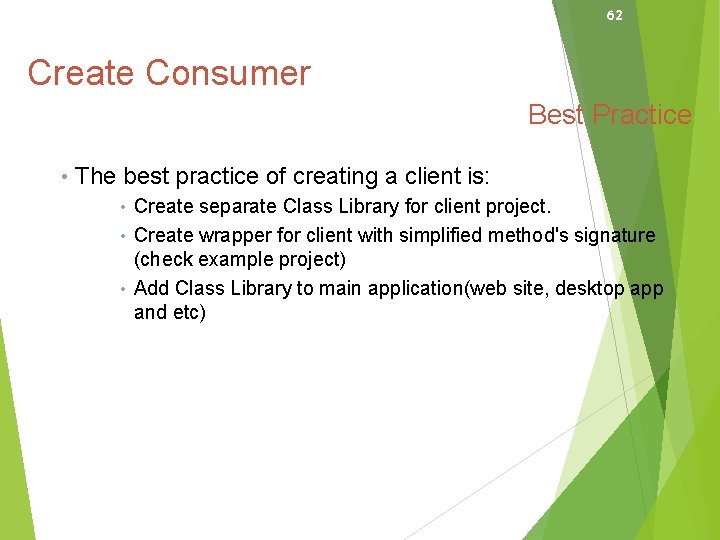 62

Create Consumer

Best Practice

• The best practice of creating a client is:

• Create separate Class Library for client project.

• Create wrapper for client with simplified method's signature (check example project)

• Add Class Library to main application(web site, desktop app and etc)